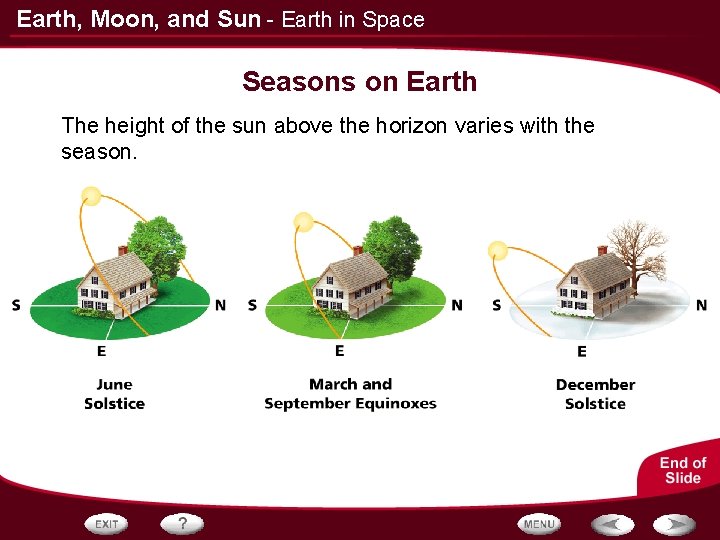 Earth, Moon, and Sun - Earth in Space

Seasons on Earth

The height of the sun above the horizon varies with the season.

S N E
June Solstice

S N E
March and September Equinoxes

S N E
December Solstice

End of Slide

EXIT ? MENU